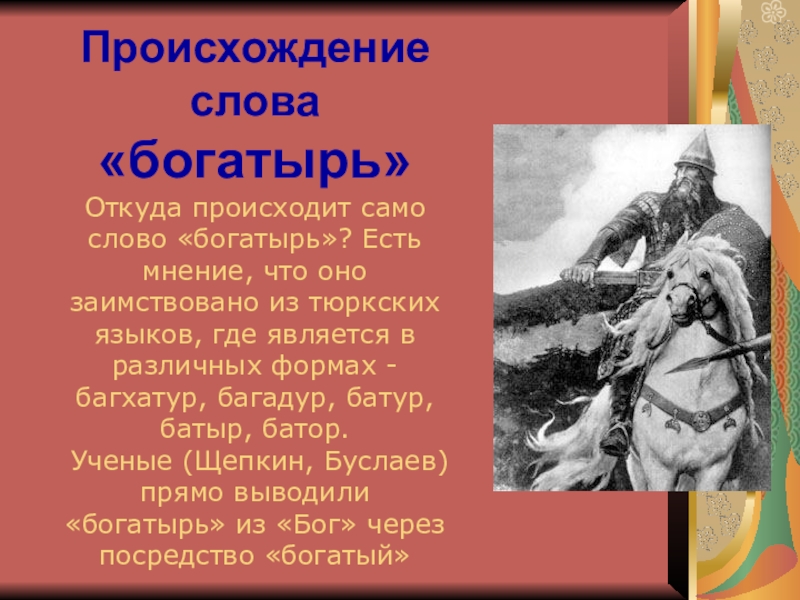 Происхождение слова «богатырь»

Откуда происходит само слово «богатырь»? Есть мнение, что оно заимствовано из тюркских языков, где является в различных формах - багхатур, багадур, батур, батыр, батор.
Ученые (Щепкин, Буслаев) прямо выводили «богатырь» из «Бог» через посредство «богатый»